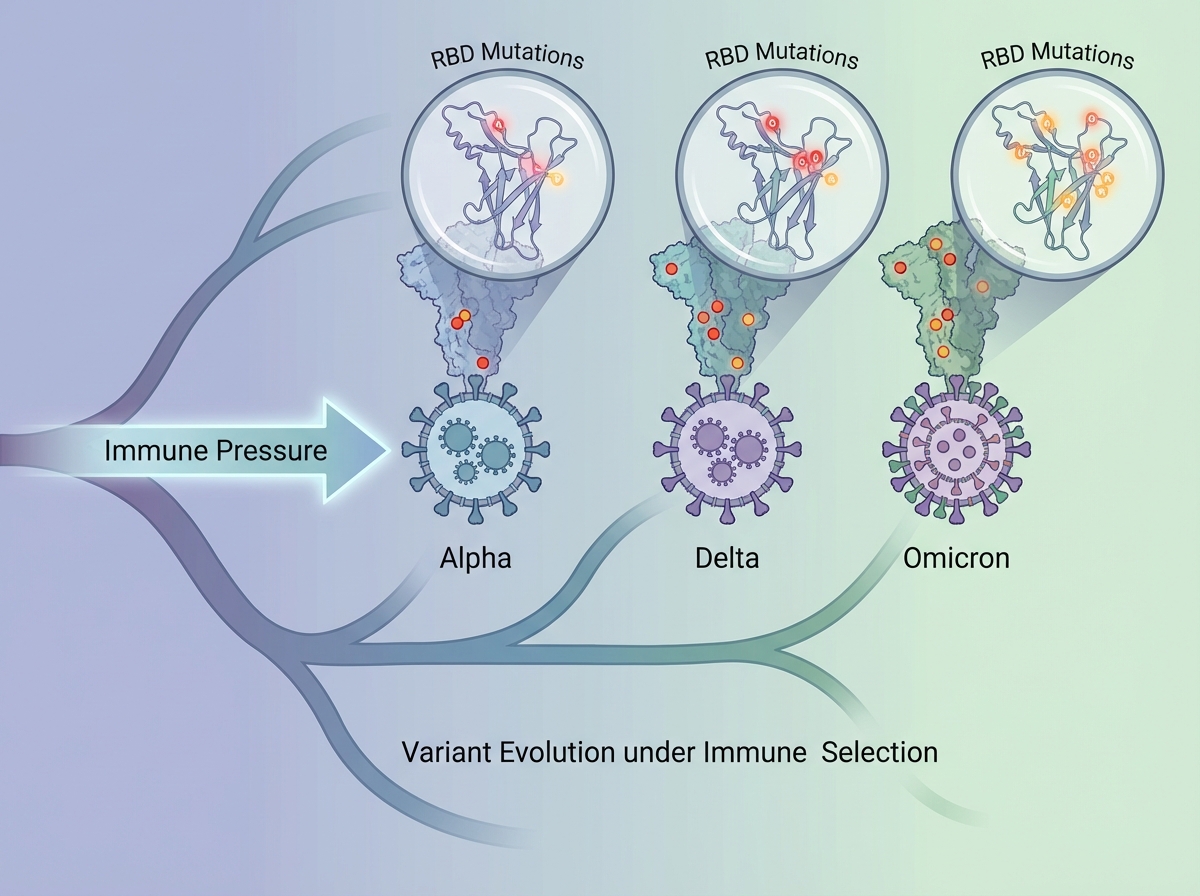 RBD Mutations

RBD Mutations

RBD Mutations

Immune Pressure

Alpha

Delta

Omicron

Variant Evolution under Immune Selection